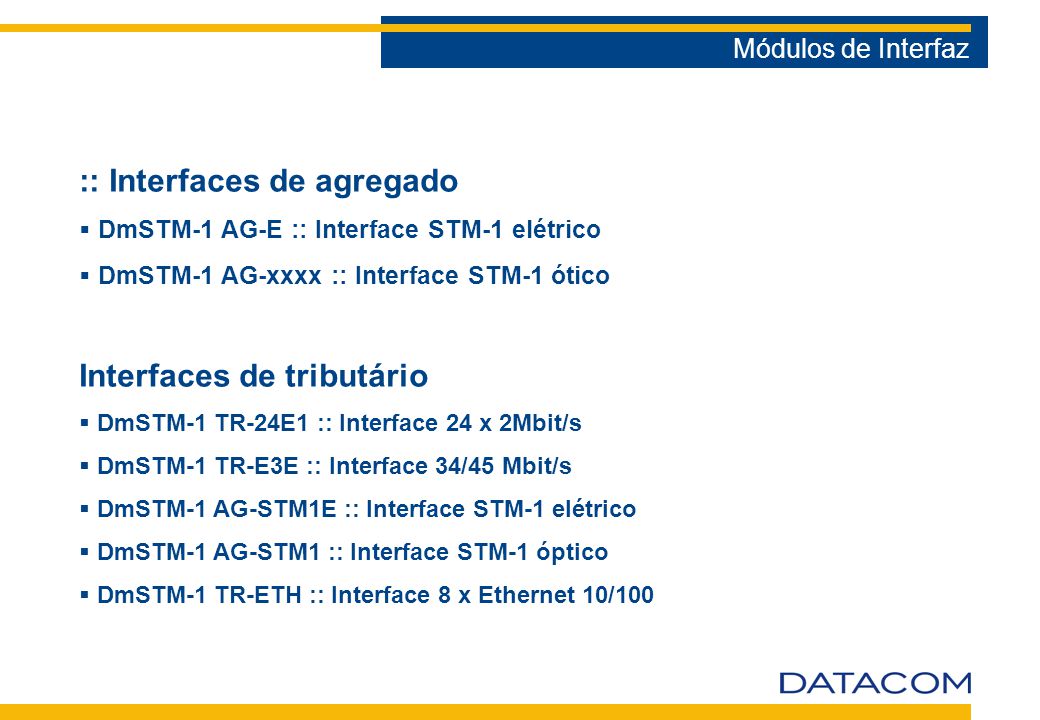 Módulos de Interfaz

:: Interfaces de agregado

▪ DmSTM-1 AG-E :: Interface STM-1 elétrico

▪ DmSTM-1 AG-xxxx :: Interface STM-1 ótico

Interfaces de tributário

▪ DmSTM-1 TR-24E1 :: Interface 24 x 2Mbit/s

▪ DmSTM-1 TR-E3E :: Interface 34/45 Mbit/s

▪ DmSTM-1 AG-STM1E :: Interface STM-1 elétrico

▪ DmSTM-1 AG-STM1 :: Interface STM-1 óptico

▪ DmSTM-1 TR-ETH :: Interface 8 x Ethernet 10/100

DATACOM